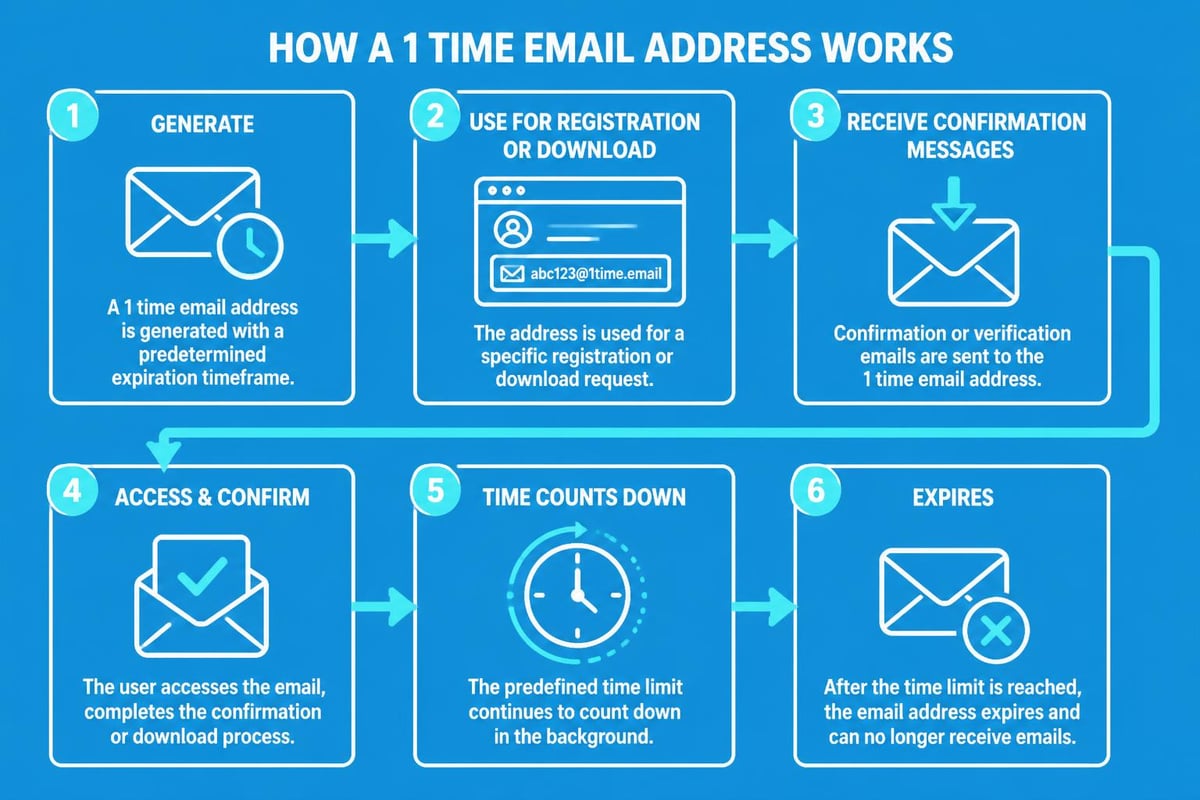 HOW A 1 TIME EMAIL ADDRESS WORKS

1 GENERATE

A 1 time email address is generated with a predetermined expiration timeframe.

2 USE FOR REGISTRATION OR DOWNLOAD

abc123@1time.email

The address is used for a specific registration or download request.

3 RECEIVE CONFIRMATION MESSAGES

Confirmation or verification emails are sent to the 1 time email address.

4 ACCESS & CONFIRM

The user accesses the email, completes the confirmation or download process.

5 TIME COUNTS DOWN

The predefined time limit continues to count down in the background.

6 EXPIRES

After the time limit is reached, the email address expires and can no longer receive emails.